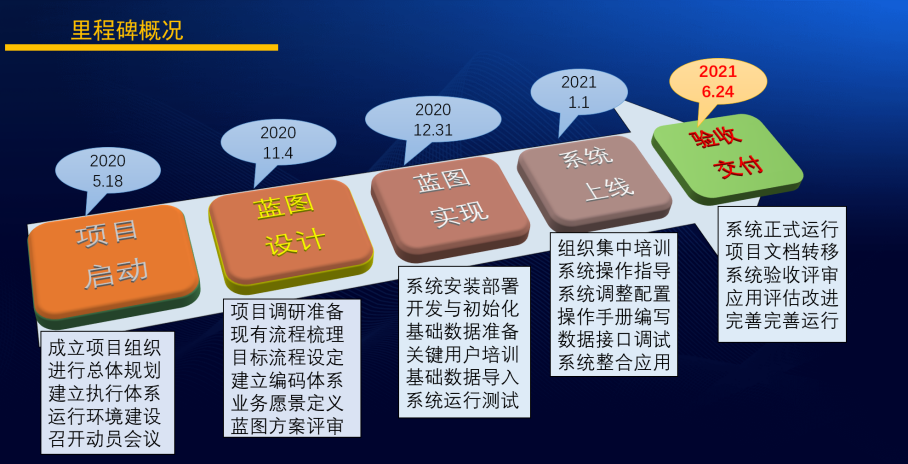 里程碑概况

2020
5.18

项目
启动

成立项目组织
进行总体规划
建立执行体系
运行环境建设
召开动员会议

2020
11.4

蓝图
设计

项目调研准备
现有流程梳理
目标流程设定
建立编码体系
业务愿景定义
蓝图方案评审

2020
12.31

蓝图
实现

系统安装部署
开发与初始化
基础数据准备
关键用户培训
基础数据导入
系统运行测试

2021
1.1

系统
上线

组织集中培训
系统操作指导
系统调整配置
操作手册编写
数据接口调试
系统整合应用

2021
6.24

验收
交付

系统正式运行
项目文档转移
系统验收评审
应用评估改进
完善完善运行